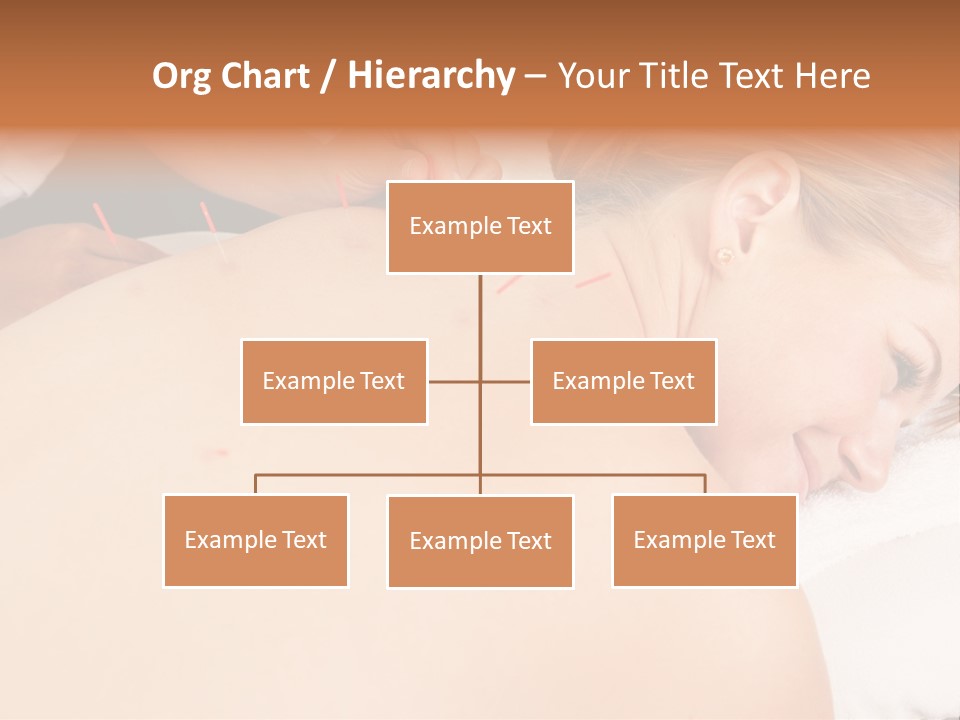 Org Chart / Hierarchy – Your Title Text Here

Example Text

Example Text

Example Text

Example Text

Example Text

Example Text